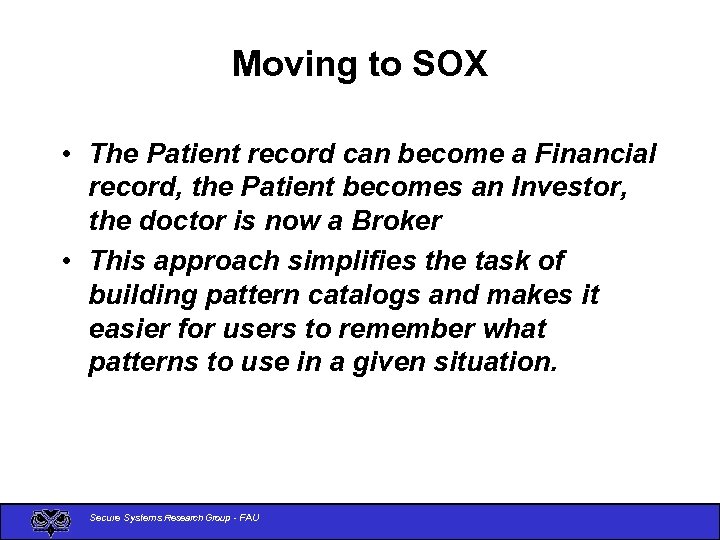 Moving to SOX

• The Patient record can become a Financial record, the Patient becomes an Investor, the doctor is now a Broker
• This approach simplifies the task of building pattern catalogs and makes it easier for users to remember what patterns to use in a given situation.

Secure Systems Research Group - FAU